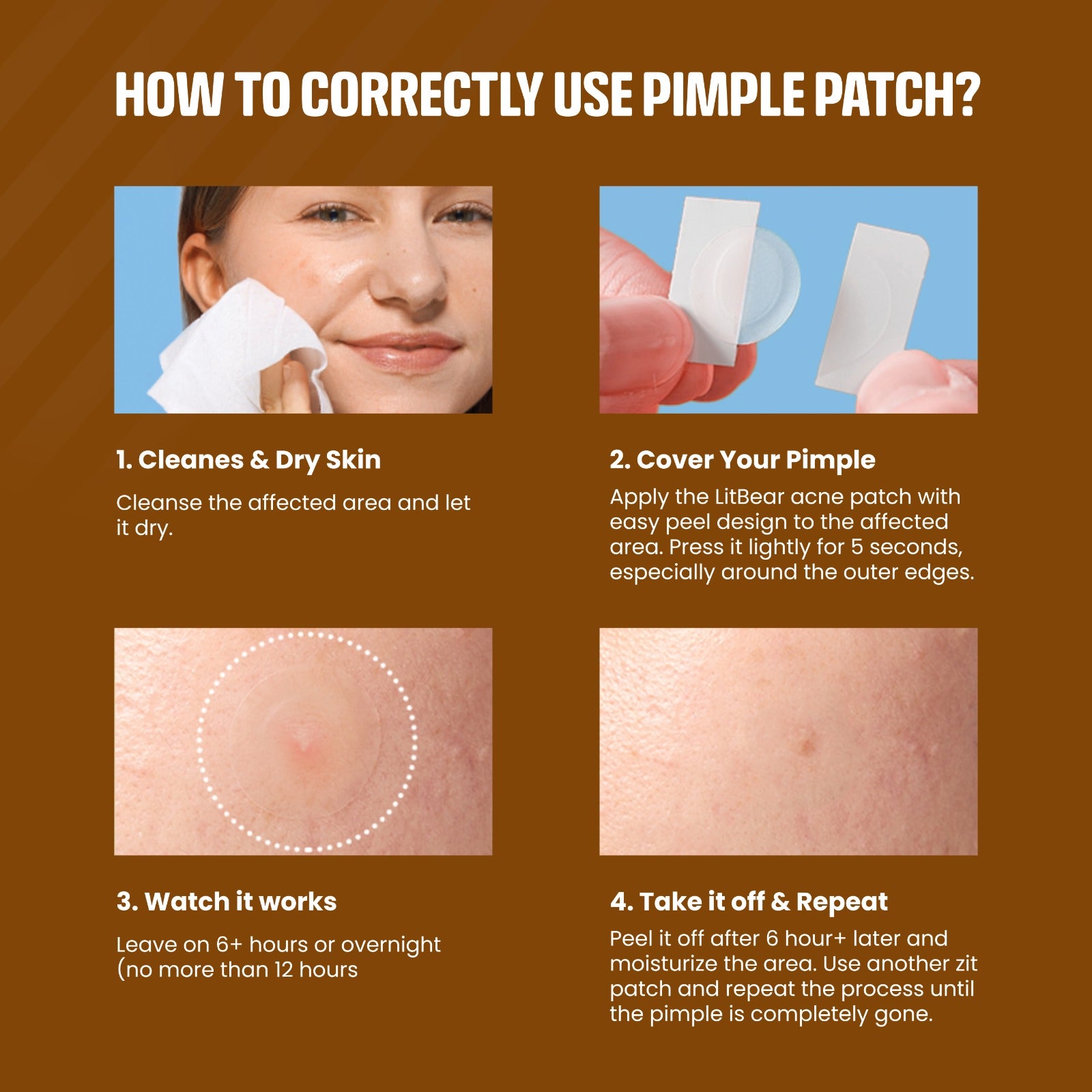 HOW TO CORRECTLY USE PIMPLE PATCH?

1. Cleanes & Dry Skin

Cleanse the affected area and let it dry.

2. Cover Your Pimple

Apply the LitBear acne patch with easy peel design to the affected area. Press it lightly for 5 seconds, especially around the outer edges.

3. Watch it works

Leave on 6+ hours or overnight (no more than 12 hours

4. Take it off & Repeat

Peel it off after 6 hour+ later and moisturize the area. Use another zit patch and repeat the process until the pimple is completely gone.